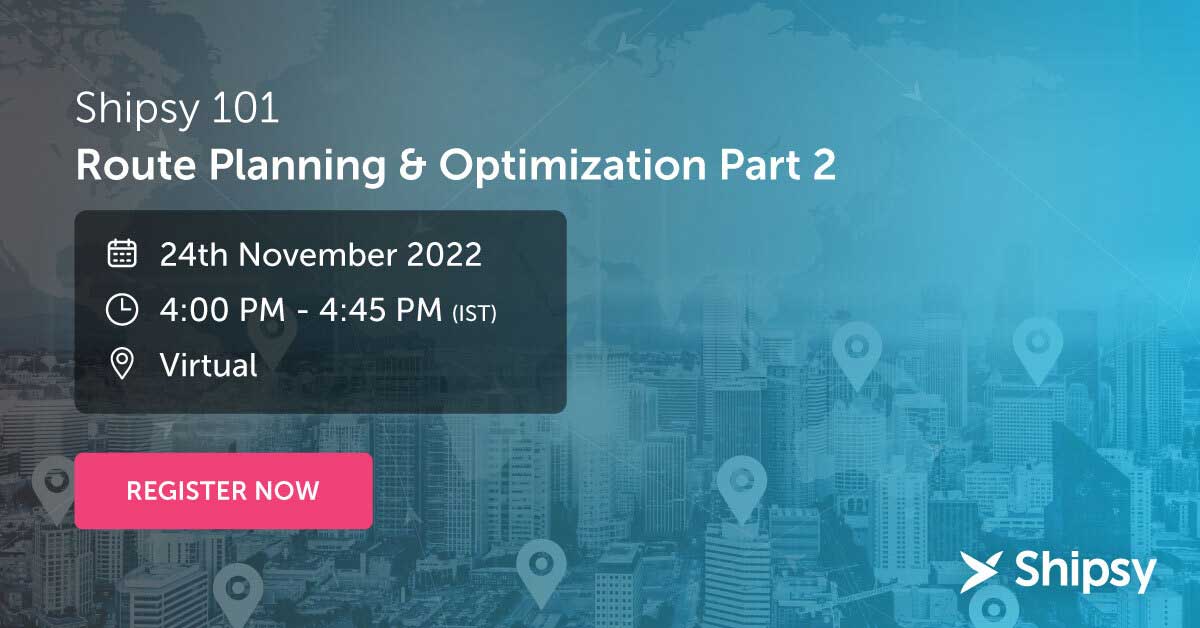 Shipsy 101

Route Planning & Optimization Part 2

24th November 2022

4:00 PM - 4:45 PM (IST)

Virtual

REGISTER NOW

Shipsy